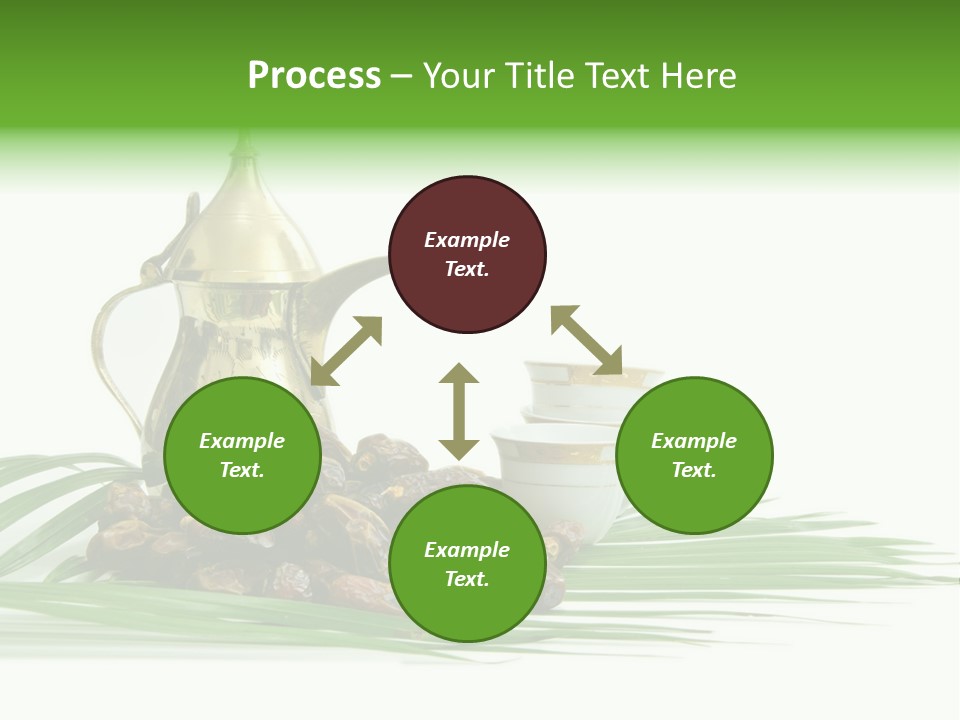 Process – Your Title Text Here

Example Text.

Example Text.

Example Text.

Example Text.